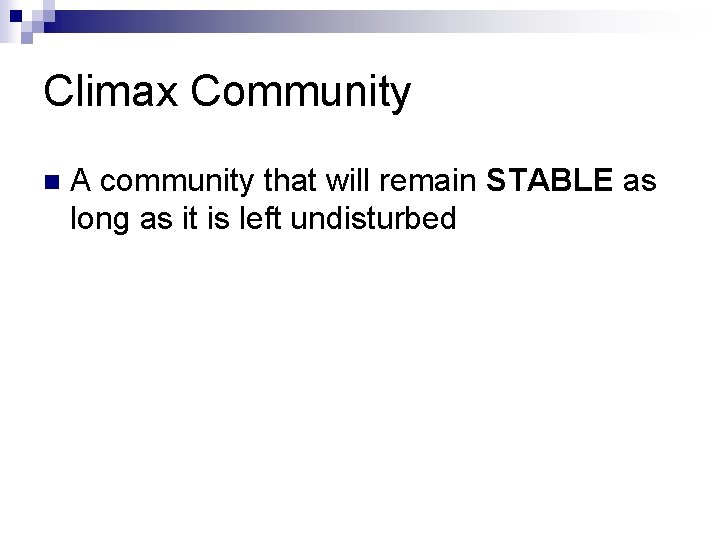 Climax Community

• A community that will remain STABLE as long as it is left undisturbed